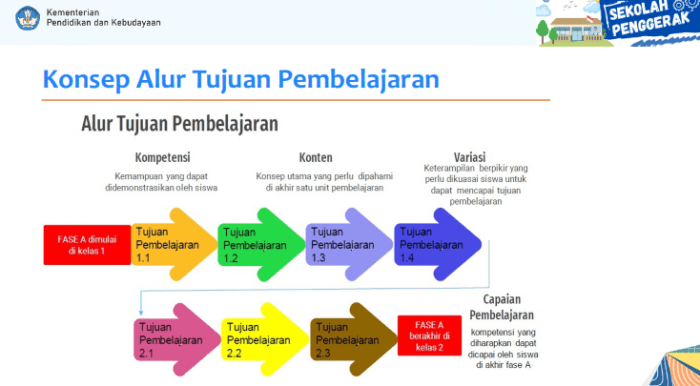 Kementerian
Pendidikan dan Kebudayaan

SEKOLAH PENGGERAK

Konsep Alur Tujuan Pembelajaran

Alur Tujuan Pembelajaran

Kompetensi
Kemampuan yang dapat didemonstrasikan oleh siswa

Konten
Konsep utama yang perlu dipahami di akhir satu unit pembelajaran

Variasi
Keterampilan berpikir yang perlu dikuasai siswa untuk dapat mencapai tujuan pembelajaran

FASE A dimulai di kelas 1

Tujuan Pembelajaran 1.1

Tujuan Pembelajaran 1.2

Tujuan Pembelajaran 1.3

Tujuan Pembelajaran 1.4

Tujuan Pembelajaran 2.1

Tujuan Pembelajaran 2.2

Tujuan Pembelajaran 2.3

FASE A berakhir di kelas 2

Capaian Pembelajaran
kompetensi yang diharapkan dapat dicapai oleh siswa di akhir fase A